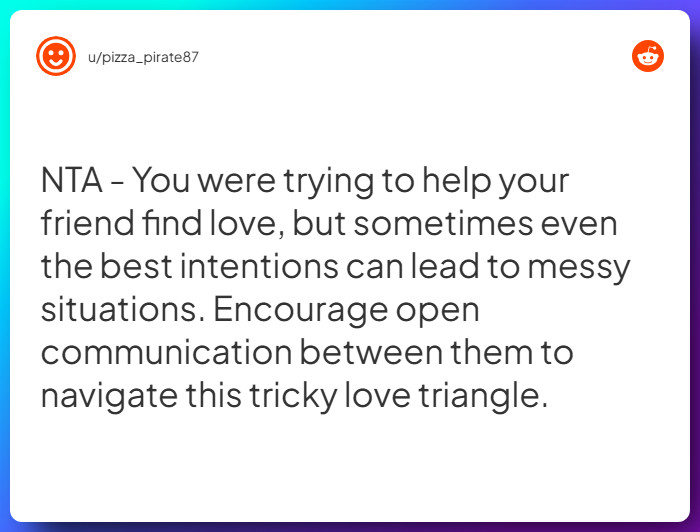 u/pizza_pirate87

NTA - You were trying to help your friend find love, but sometimes even the best intentions can lead to messy situations. Encourage open communication between them to navigate this tricky love triangle.